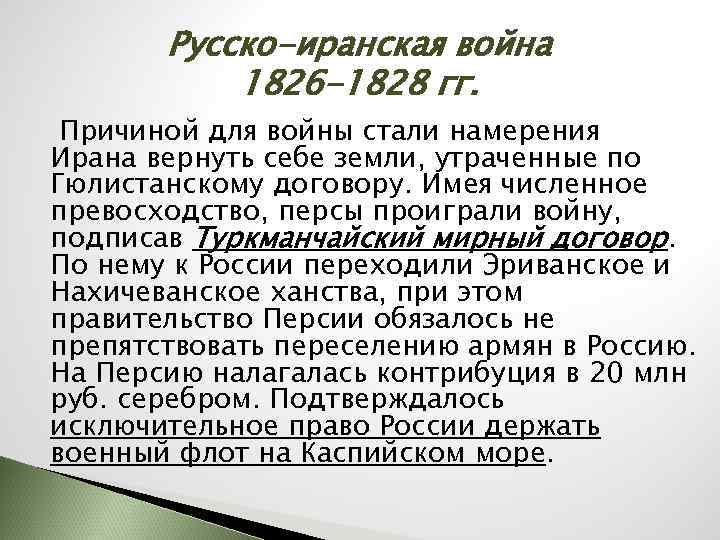 Русско-иранская война 1826-1828 гг.

Причиной для войны стали намерения Ирана вернуть себе земли, утраченные по Гюлистанскому договору. Имея численное превосходство, персы проиграли войну, подписав Туркманчайский мирный договор. По нему к России переходили Эриванское и Нахичеванское ханства, при этом правительство Персии обязалось не препятствовать переселению армян в Россию. На Персию налагалась контрибуция в 20 млн руб. серебром. Подтверждалось исключительное право России держать военный флот на Каспийском море.